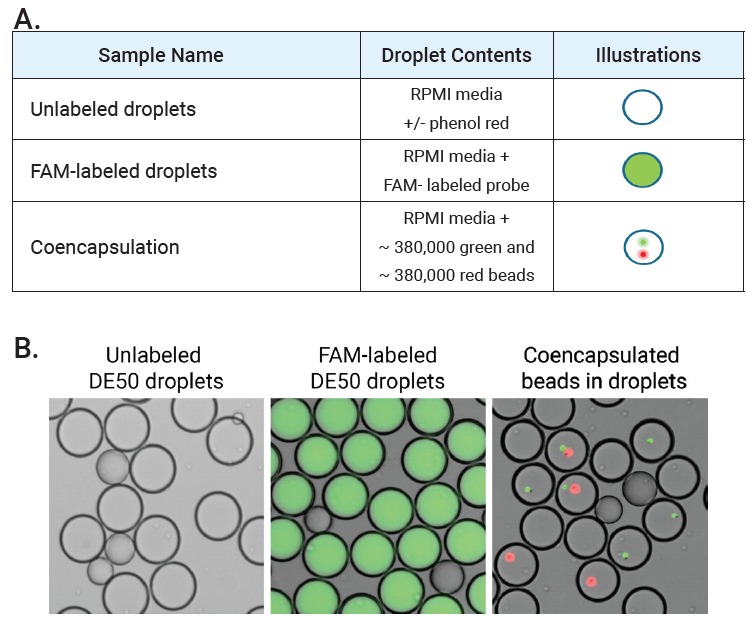 A.

| Sample Name | Droplet Contents | Illustrations |
|---|---|---|
| Unlabeled droplets | RPMI media +/- phenol red | |
| FAM-labeled droplets | RPMI media + FAM- labeled probe | |
| Coencapsulation | RPMI media + ~ 380,000 green and ~ 380,000 red beads | |

B.

Unlabeled DE50 droplets

FAM-labeled DE50 droplets

Coencapsulated beads in droplets